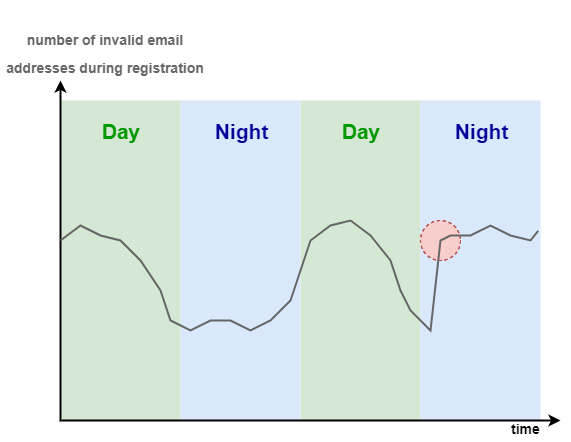 number of invalid email
addresses during registration

Day

Night

Day

Night

time